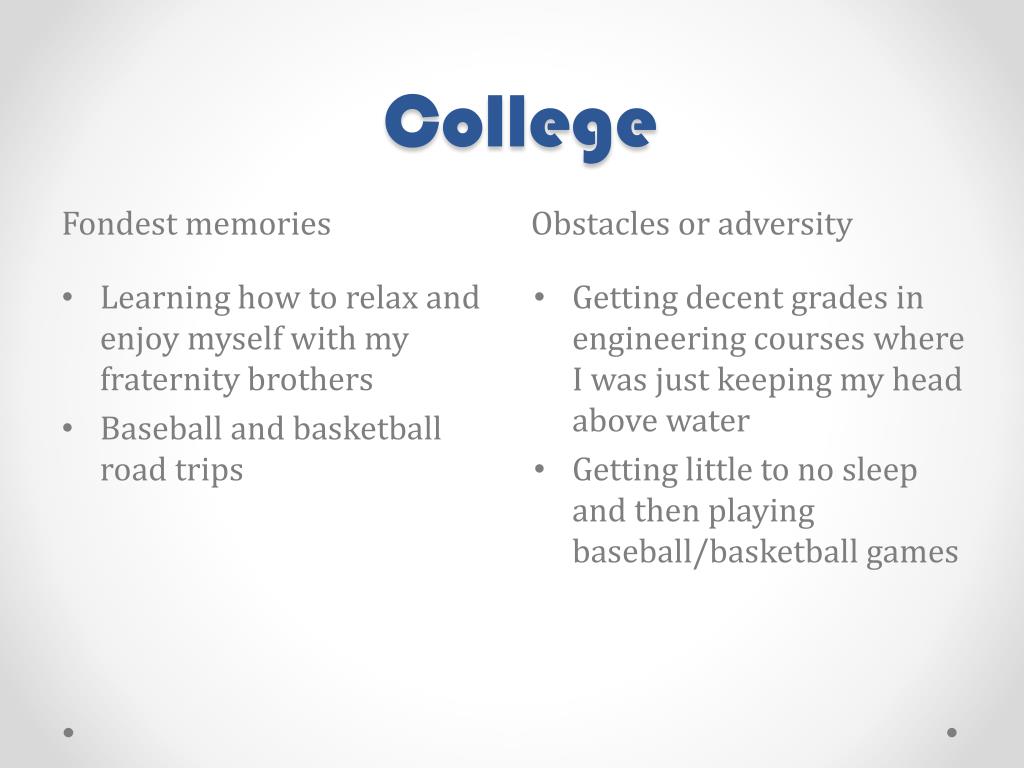 College

Fondest memories

• Learning how to relax and enjoy myself with my fraternity brothers
• Baseball and basketball road trips

Obstacles or adversity

• Getting decent grades in engineering courses where I was just keeping my head above water
• Getting little to no sleep and then playing baseball/basketball games